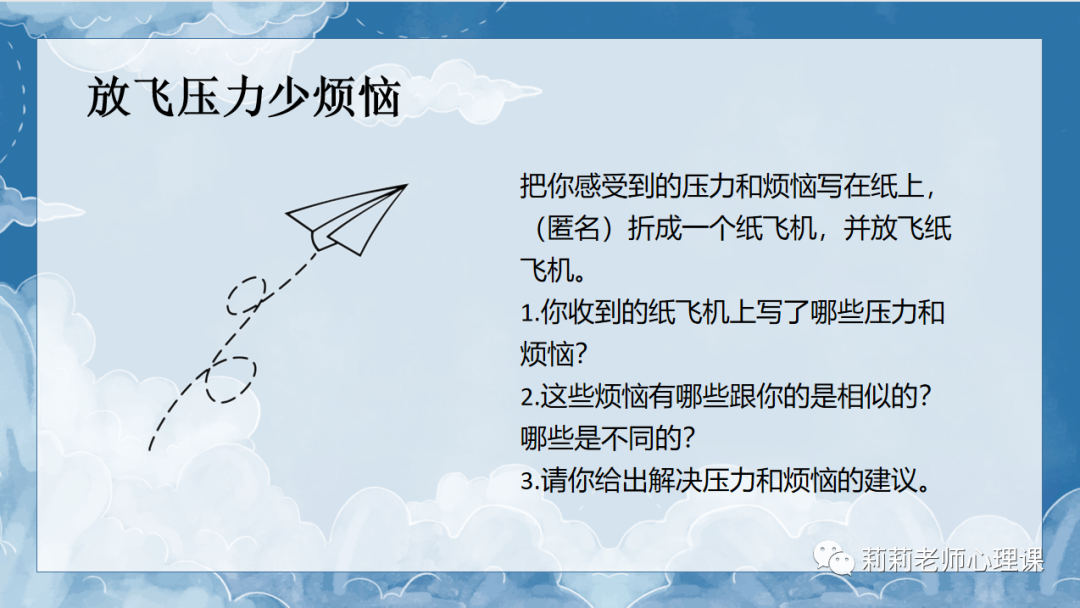 放飞压力少烦恼

把你感受到的压力和烦恼写在纸上，（匿名）折成一个纸飞机，并放飞纸飞机。
1.你收到的纸飞机上写了哪些压力和烦恼？
2.这些烦恼有哪些跟你的是相似的？哪些是不同的？
3.请你给出解决压力和烦恼的建议。

莉莉老师心理课